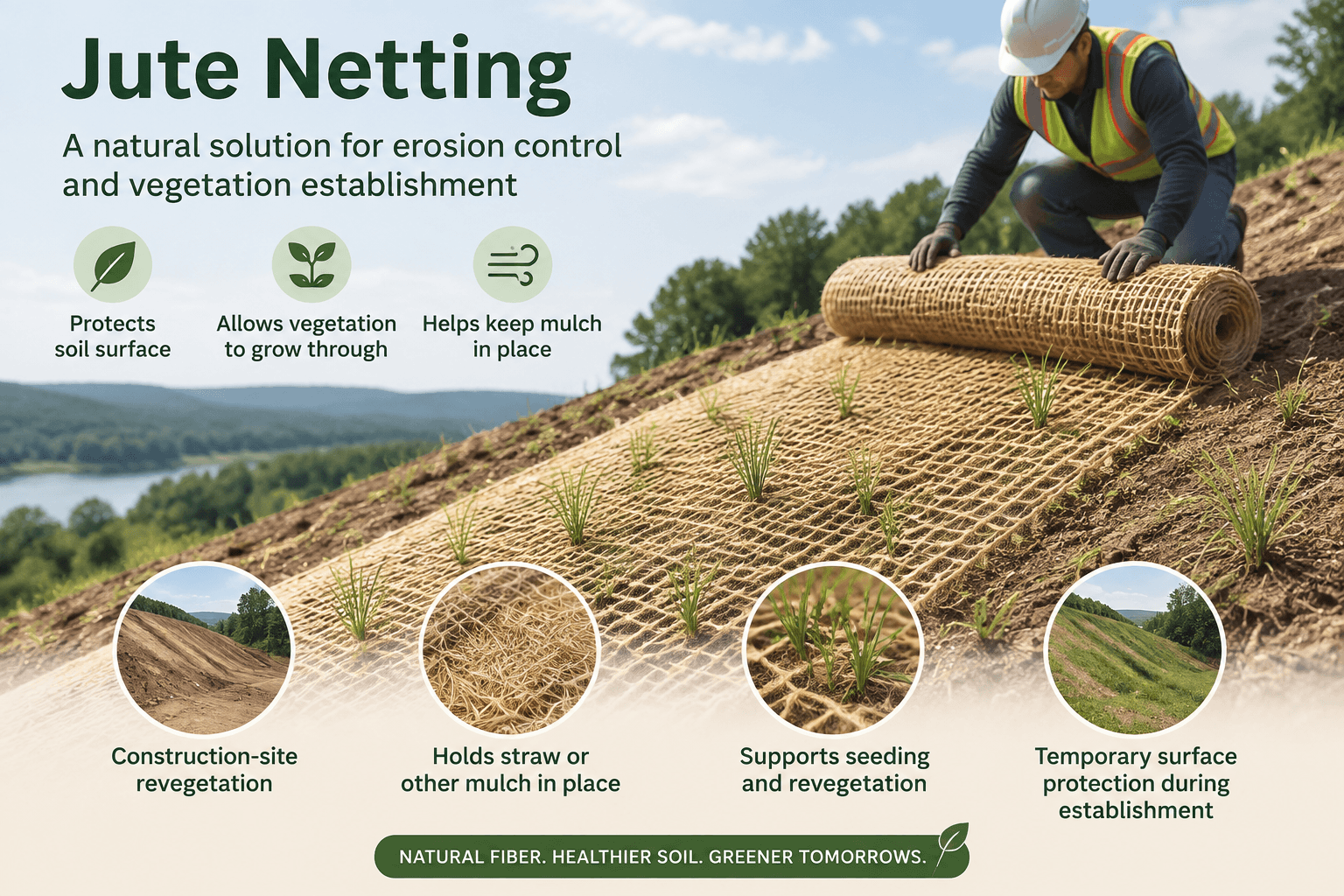 Jute Netting

A natural solution for erosion control and vegetation establishment

Protects soil surface

Allows vegetation to grow through

Helps keep mulch in place

Construction-site revegetation

Holds straw or other mulch in place

Supports seeding and revegetation

Temporary surface protection during establishment

NATURAL FIBER. HEALTHIER SOIL. GREENER TOMORROWS.